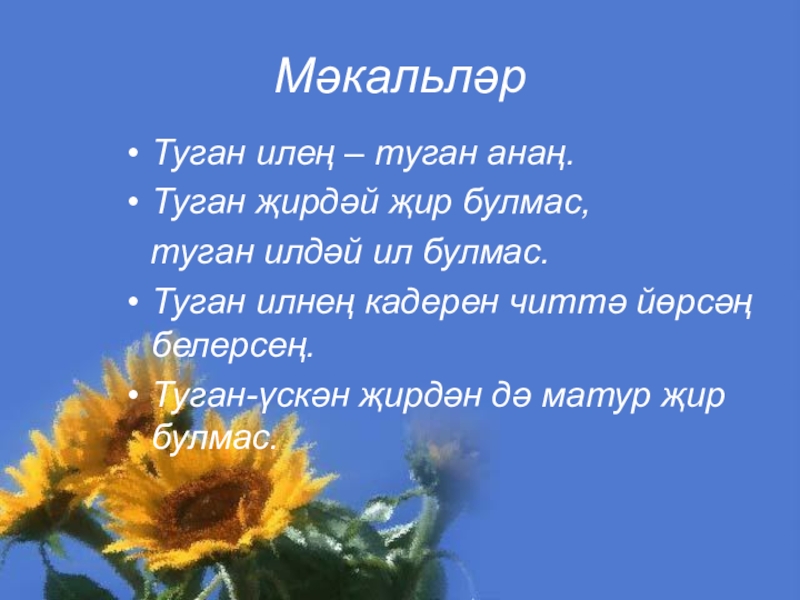 Мәкальләр

• Туган илең – туган анаң.
• Туган җирдәй җир булмас,
туган илдәй ил булмас.
• Туган илнең кадерен читтә йөрсәң белерсең.
• Туган-үскән җирдән дә матур җир булмас.